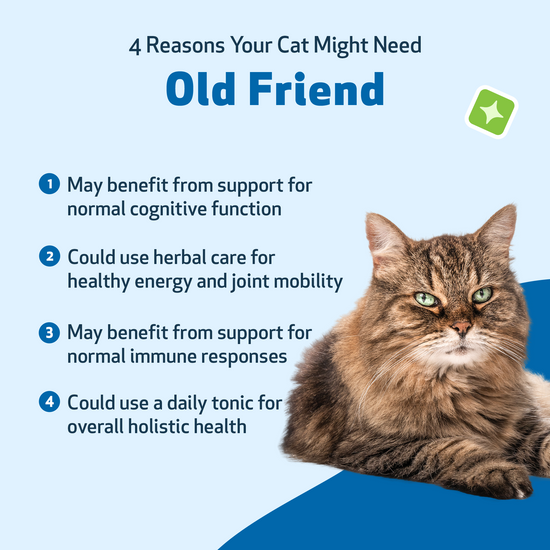 4 Reasons Your Cat Might Need

Old Friend

1 May benefit from support for normal cognitive function

2 Could use herbal care for healthy energy and joint mobility

3 May benefit from support for normal immune responses

4 Could use a daily tonic for overall holistic health